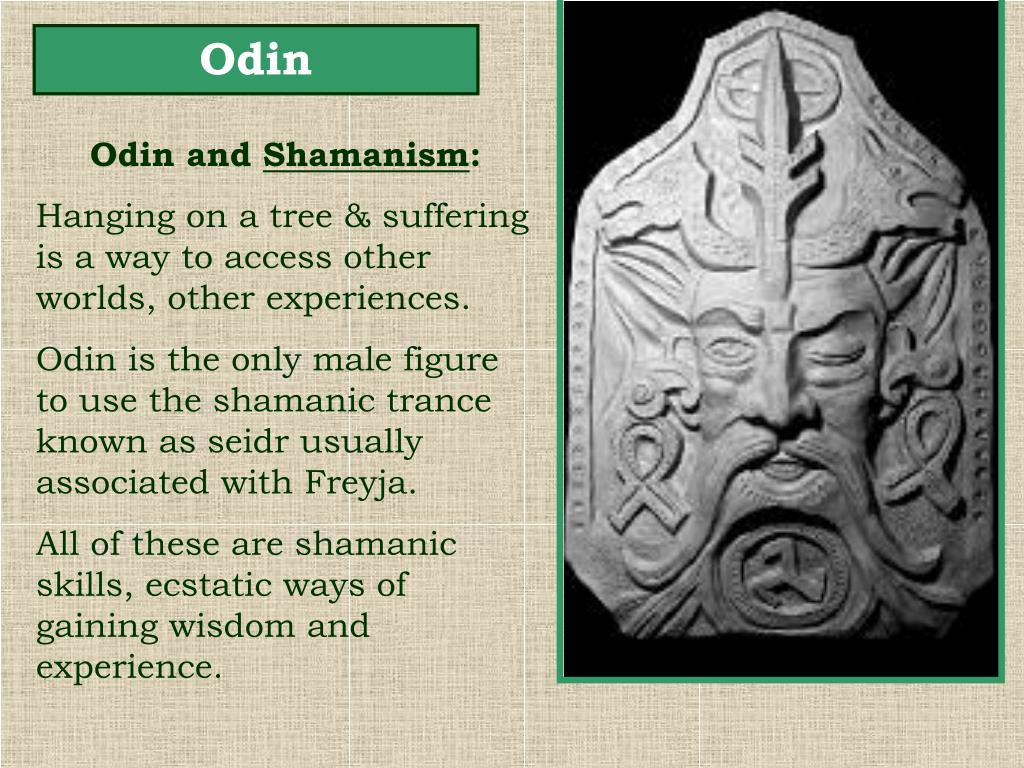 Odin

Odin and Shamanism:

Hanging on a tree & suffering is a way to access other worlds, other experiences.

Odin is the only male figure to use the shamanic trance known as seidr usually associated with Freyja.

All of these are shamanic skills, ecstatic ways of gaining wisdom and experience.